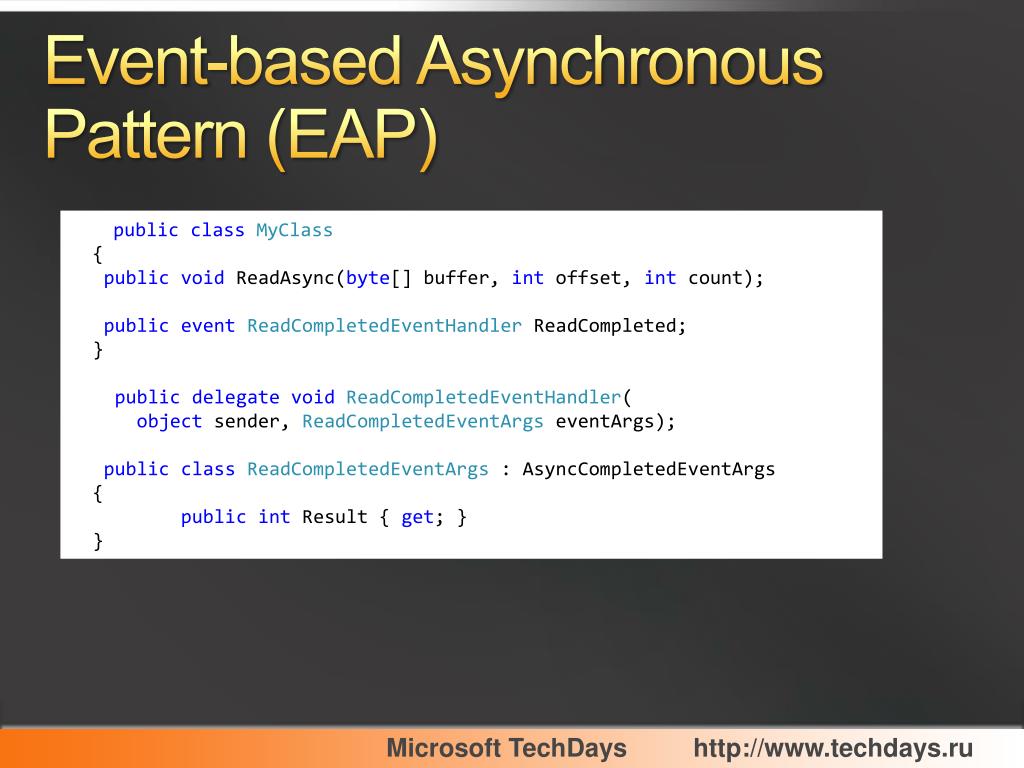 Event-based Asynchronous Pattern (EAP)

public class MyClass
{
public void ReadAsync(byte[] buffer, int offset, int count);

public event ReadCompletedEventHandler ReadCompleted;
}

public delegate void ReadCompletedEventHandler(
object sender, ReadCompletedEventArgs eventArgs);

public class ReadCompletedEventArgs : AsyncCompletedEventArgs
{
public int Result { get; }
}

Microsoft TechDays http://www.techdays.ru